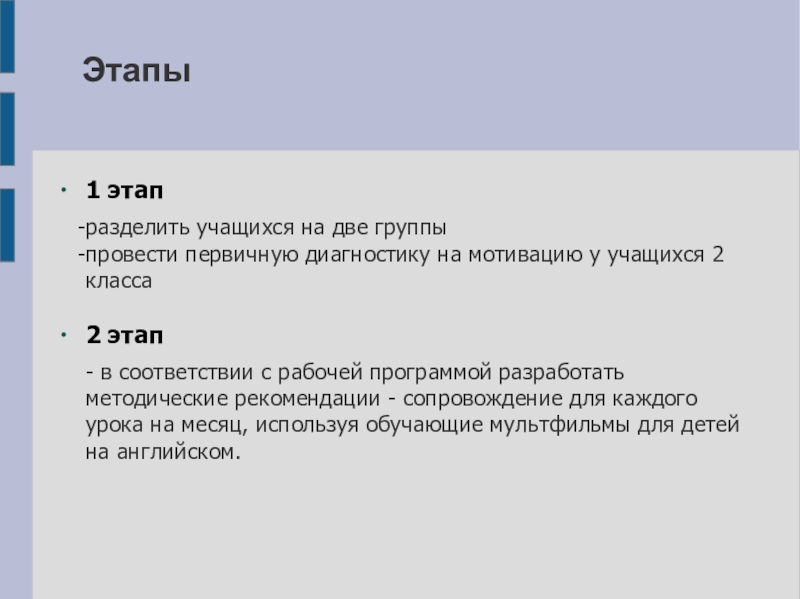 Этапы

• 1 этап

-разделить учащихся на две группы
-провести первичную диагностику на мотивацию у учащихся 2 класса

• 2 этап

- в соответствии с рабочей программой разработать методические рекомендации - сопровождение для каждого урока на месяц, используя обучающие мультфильмы для детей на английском.